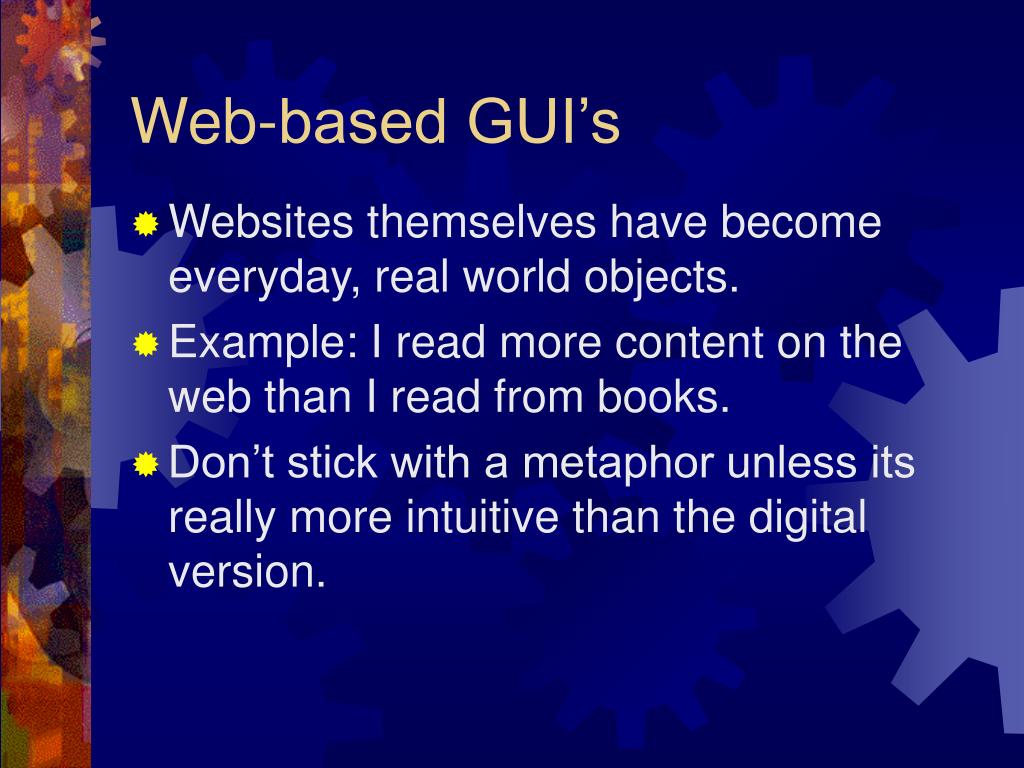 Web-based GUI’s

Websites themselves have become everyday, real world objects.

Example: I read more content on the web than I read from books.

Don’t stick with a metaphor unless its really more intuitive than the digital version.